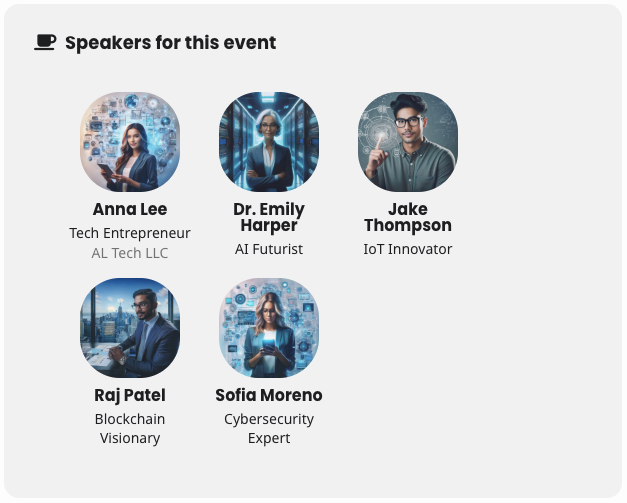 Speakers for this event

Anna Lee
Tech Entrepreneur
AL Tech LLC

Dr. Emily Harper
AI Futurist

Jake Thompson
IoT Innovator

Raj Patel
Blockchain Visionary

Sofia Moreno
Cybersecurity Expert